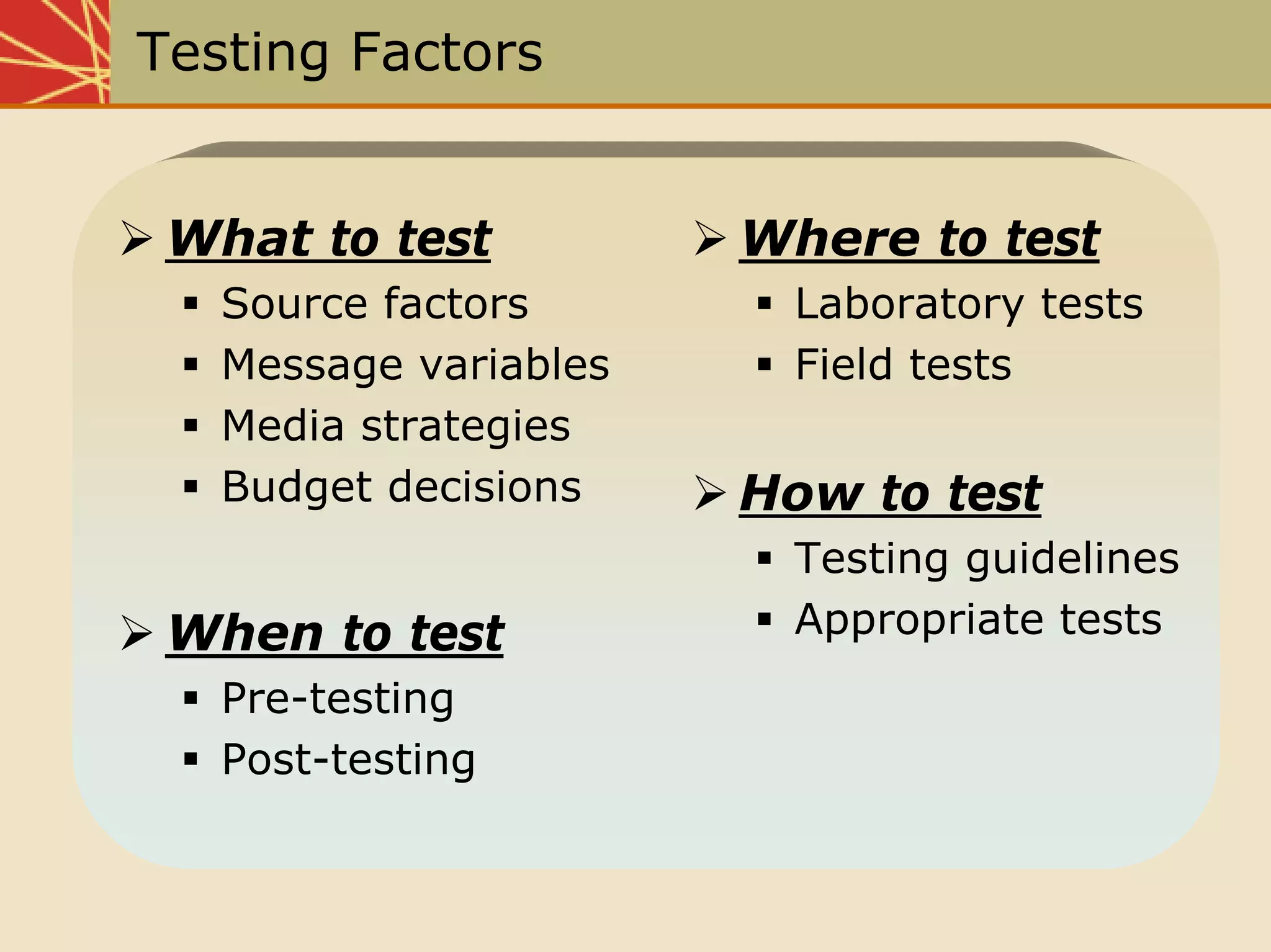 Testing Factors

➢ What to test
▪ Source factors
▪ Message variables
▪ Media strategies
▪ Budget decisions

➢ When to test
▪ Pre-testing
▪ Post-testing

➢ Where to test
▪ Laboratory tests
▪ Field tests

➢ How to test
▪ Testing guidelines
▪ Appropriate tests